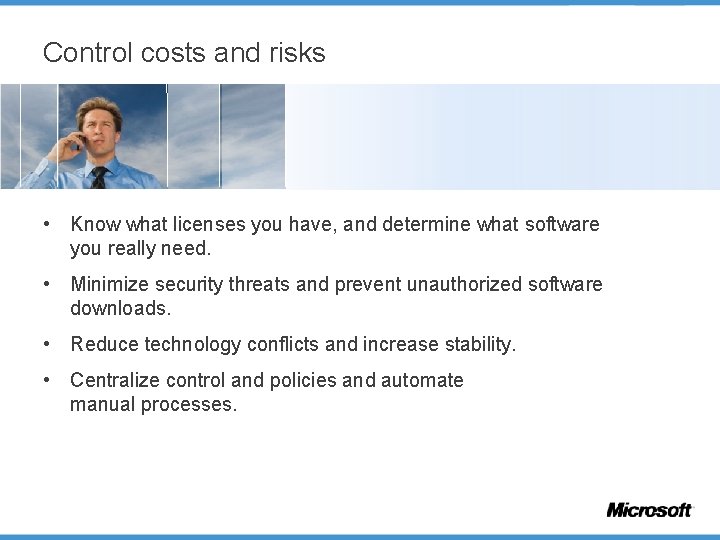 Control costs and risks

• Know what licenses you have, and determine what software you really need.

• Minimize security threats and prevent unauthorized software downloads.

• Reduce technology conflicts and increase stability.

• Centralize control and policies and automate manual processes.

Microsoft